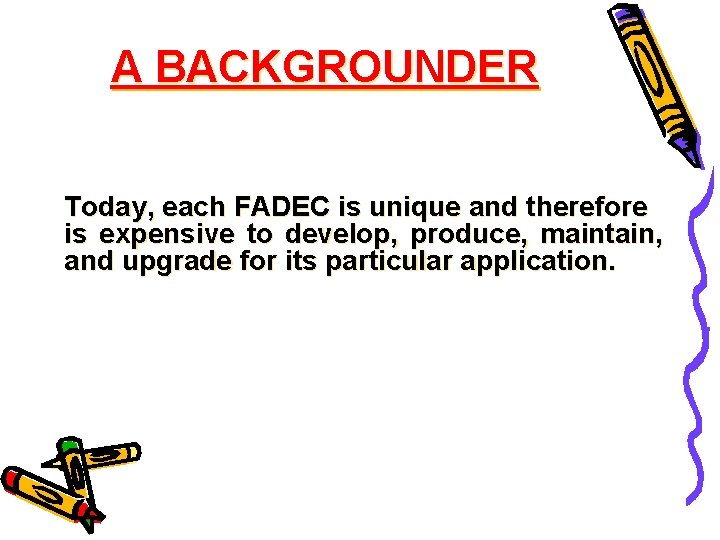 A BACKGROUNDER

Today, each FADEC is unique and therefore is expensive to develop, produce, maintain, and upgrade for its particular application.